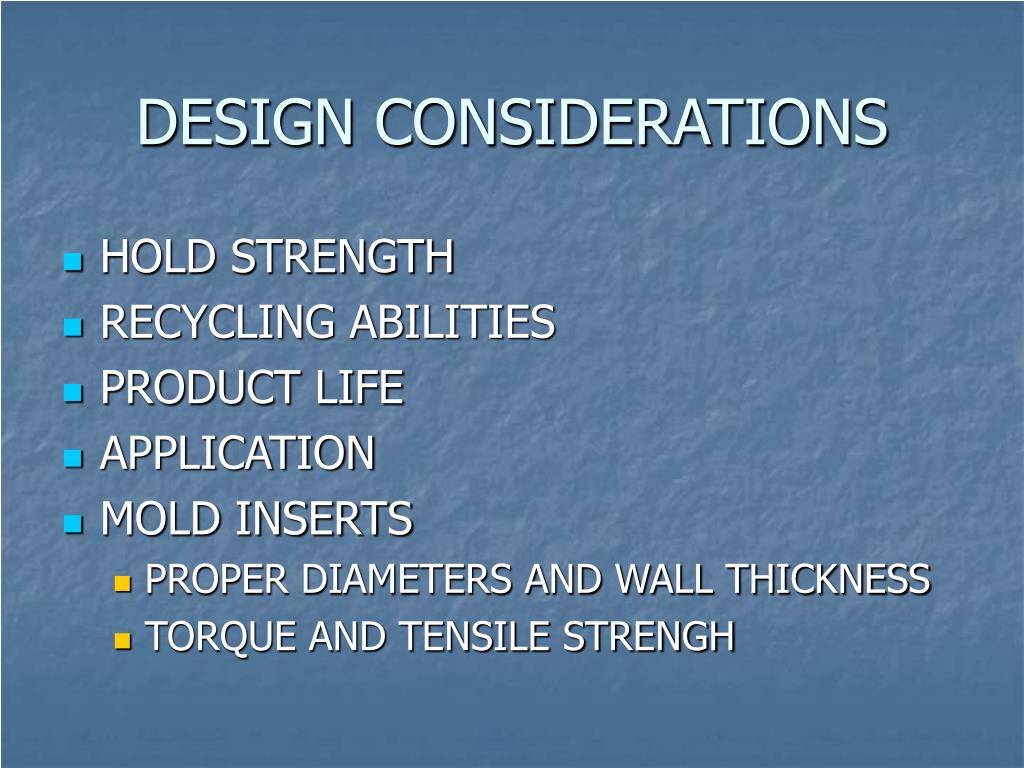 DESIGN CONSIDERATIONS

- HOLD STRENGTH
- RECYCLING ABILITIES
- PRODUCT LIFE
- APPLICATION
- MOLD INSERTS
  - PROPER DIAMETERS AND WALL THICKNESS
  - TORQUE AND TENSILE STRENGH